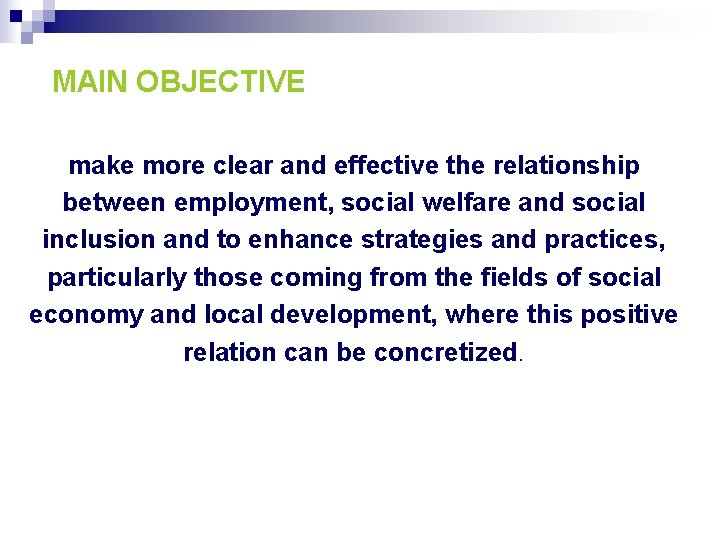 MAIN OBJECTIVE

make more clear and effective the relationship between employment, social welfare and social inclusion and to enhance strategies and practices, particularly those coming from the fields of social economy and local development, where this positive relation can be concretized.